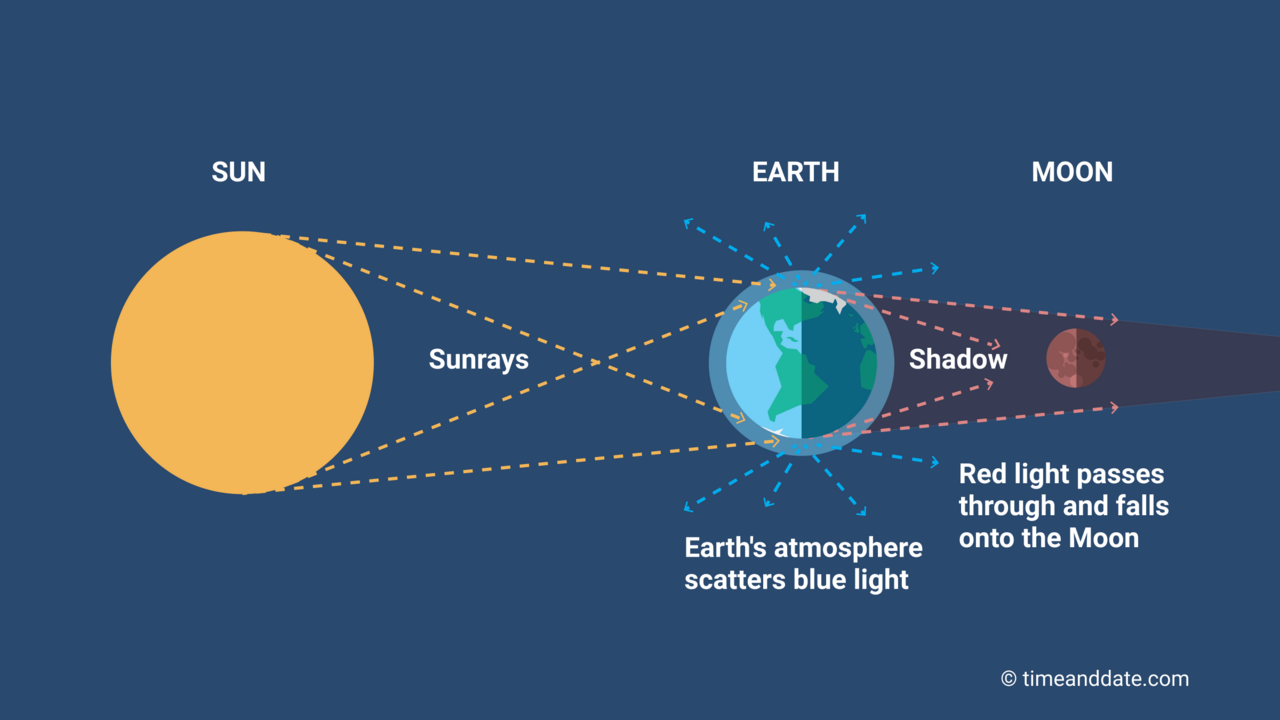 SUN

EARTH

MOON

Sunrays

Shadow

Red light passes through and falls onto the Moon

Earth's atmosphere scatters blue light

© timeanddate.com